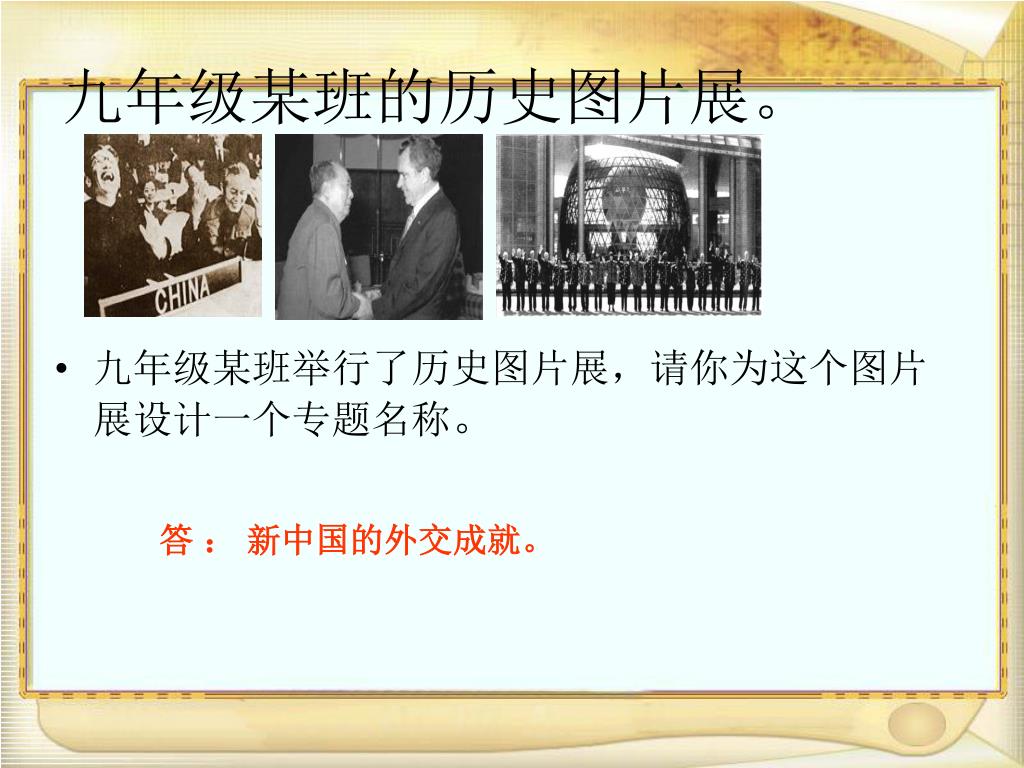 九年级某班的历史图片展。

CHINA

• 九年级某班举行了历史图片展，请你为这个图片展设计一个专题名称。

答： 新中国的外交成就。